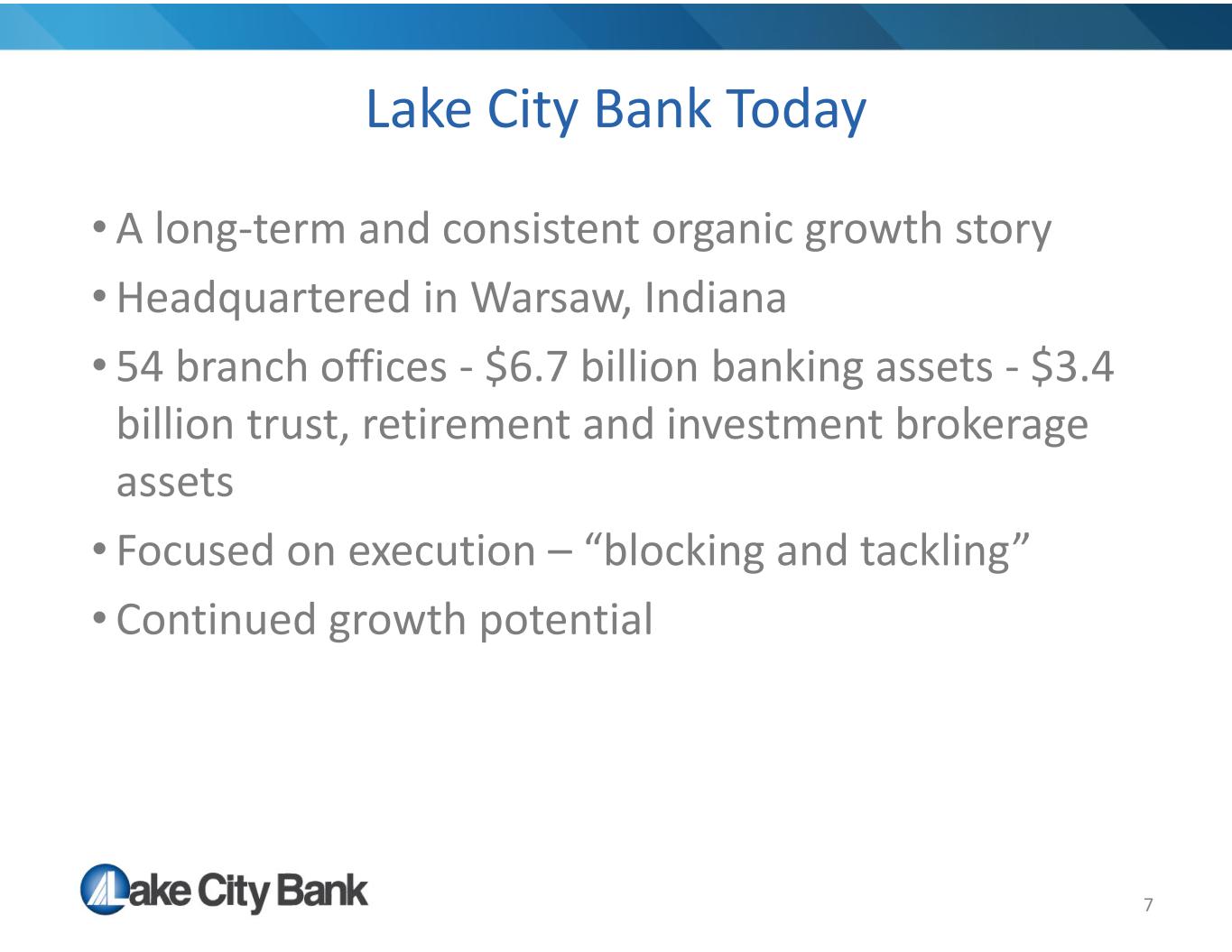 Lake City Bank Today

• A long-term and consistent organic growth story

• Headquartered in Warsaw, Indiana

• 54 branch offices - \$6.7 billion banking assets - \$3.4 billion trust, retirement and investment brokerage assets

• Focused on execution – “blocking and tackling”

• Continued growth potential

Lake City Bank

7